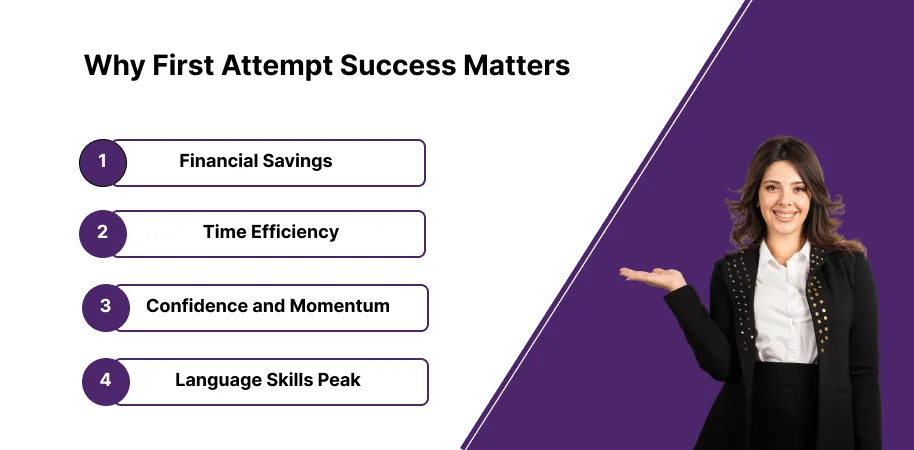 Why First Attempt Success Matters

1 Financial Savings

2 Time Efficiency

3 Confidence and Momentum

4 Language Skills Peak